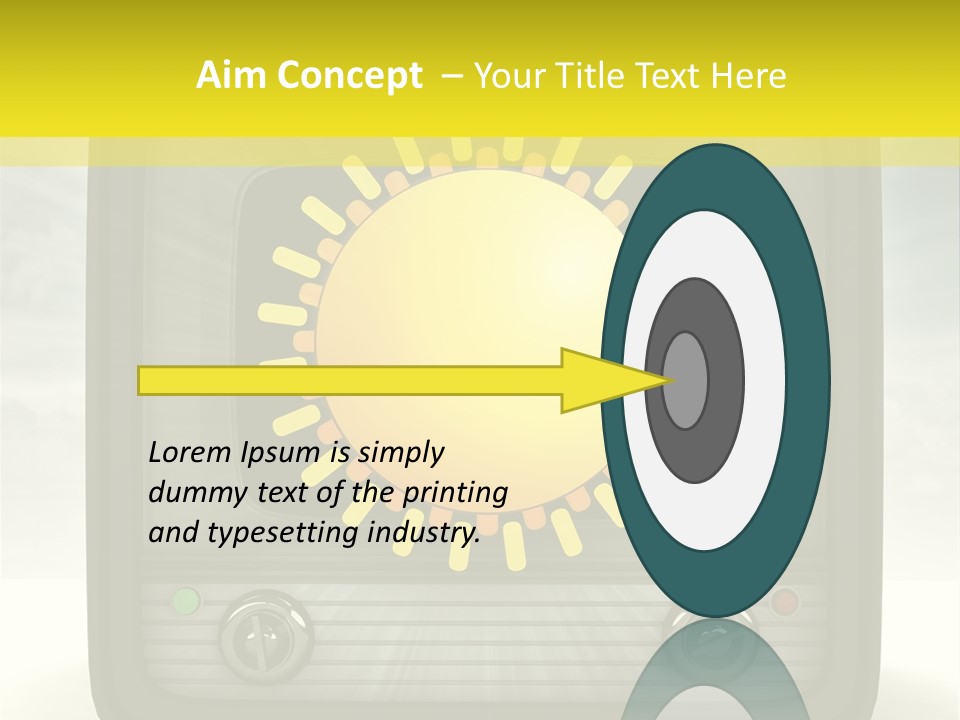 Aim Concept – Your Title Text Here

Lorem Ipsum is simply dummy text of the printing and typesetting industry.